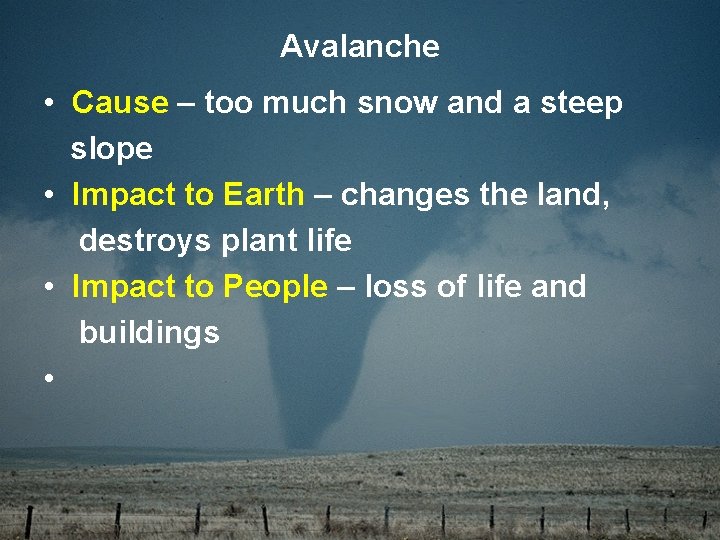 Avalanche

• Cause – too much snow and a steep slope
• Impact to Earth – changes the land, destroys plant life
• Impact to People – loss of life and buildings
•